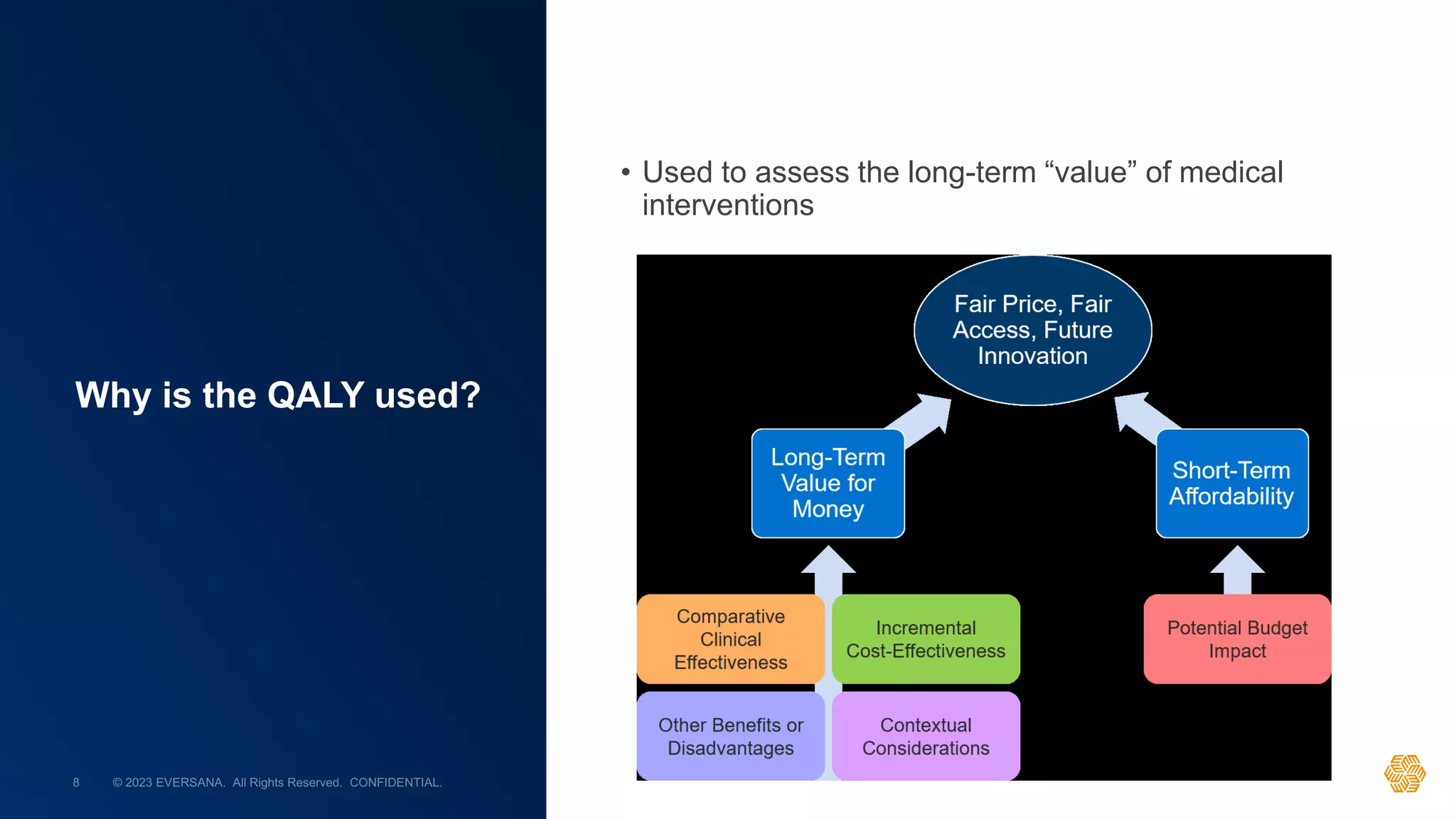 Why is the QALY used?

• Used to assess the long-term “value” of medical interventions

Fair Price, Fair Access, Future Innovation

Long-Term Value for Money

Short-Term Affordability

Comparative Clinical Effectiveness

Incremental Cost-Effectiveness

Potential Budget Impact

Other Benefits or Disadvantages

Contextual Considerations

8 © 2023 EVERSANA. All Rights Reserved. CONFIDENTIAL.